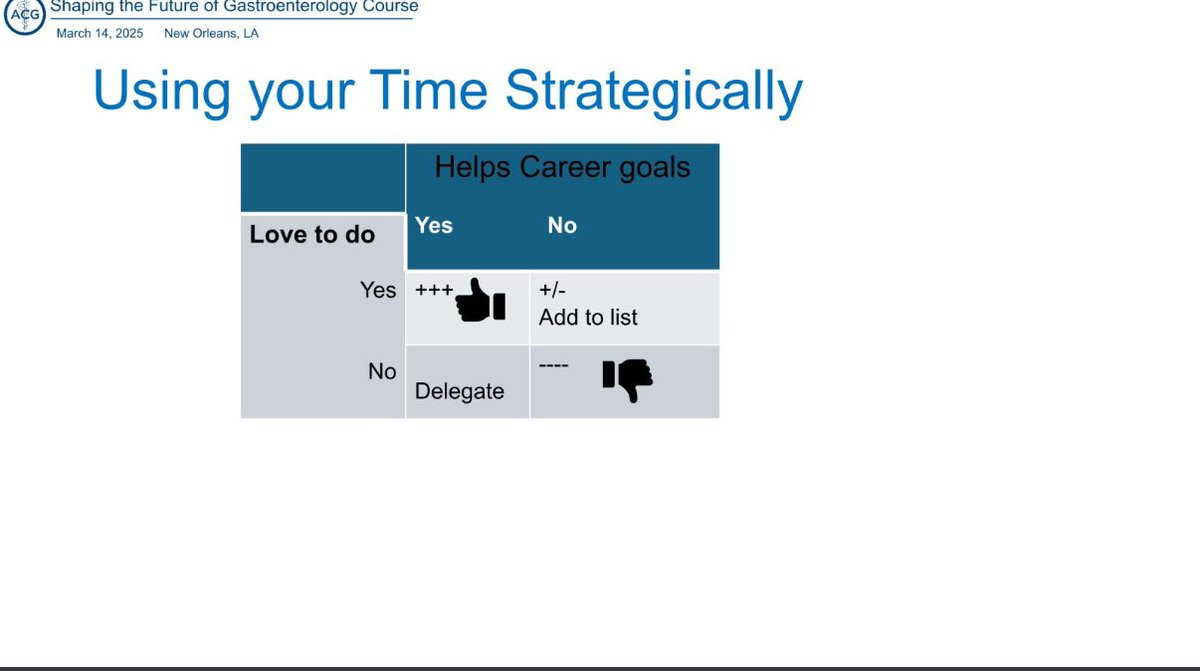 ACG Shaping the Future of Gastroenterology Course
March 14, 2025 New Orleans, LA

Using your Time Strategically

| | Helps Career goals | |
|---|---|---|
| Love to do | Yes | No |
| Yes | +++ | +/- Add to list |
| No | Delegate | ---- |